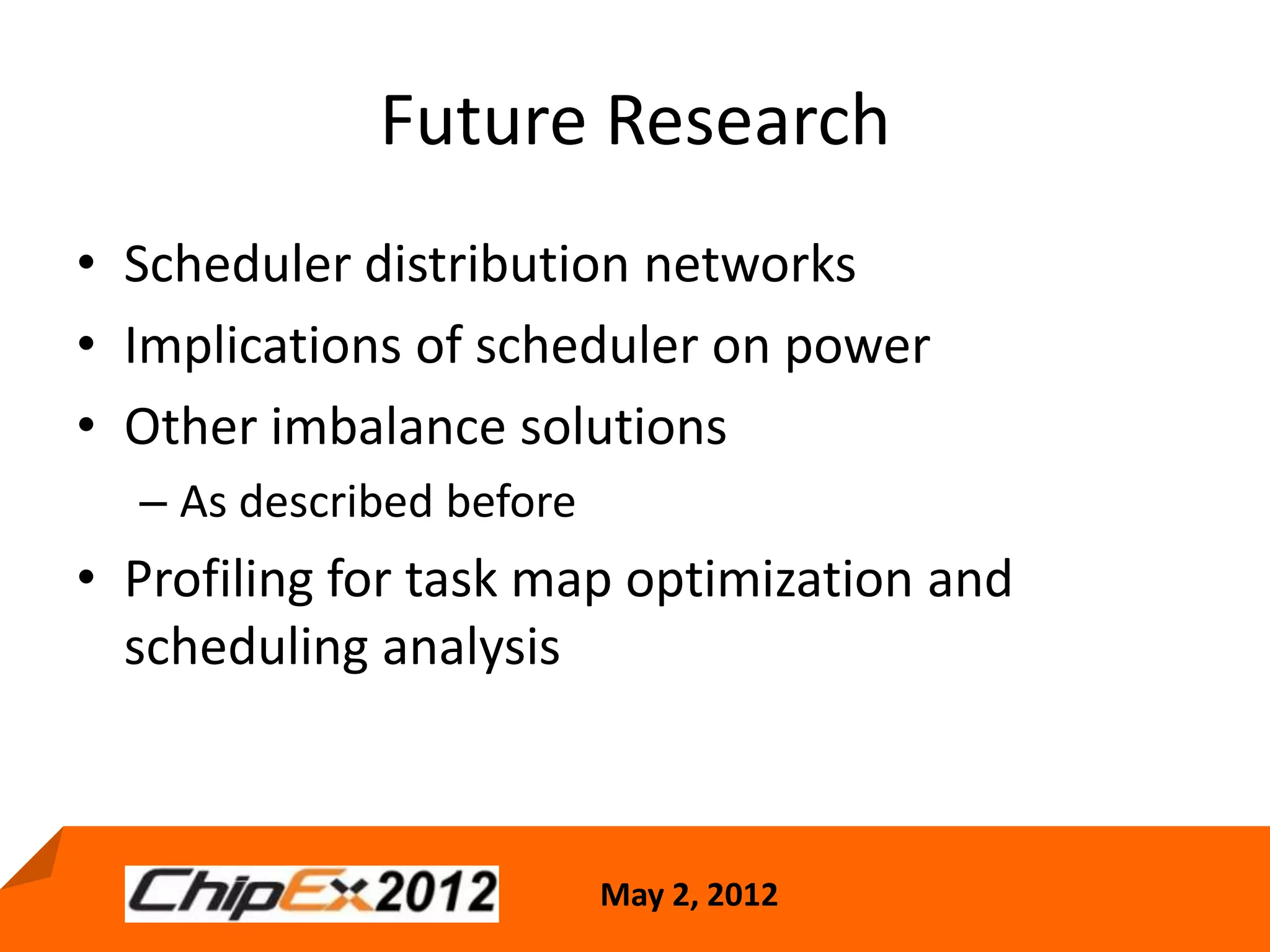 Future Research

• Scheduler distribution networks
• Implications of scheduler on power
• Other imbalance solutions
– As described before
• Profiling for task map optimization and scheduling analysis

ChipEx2012

May 2, 2012